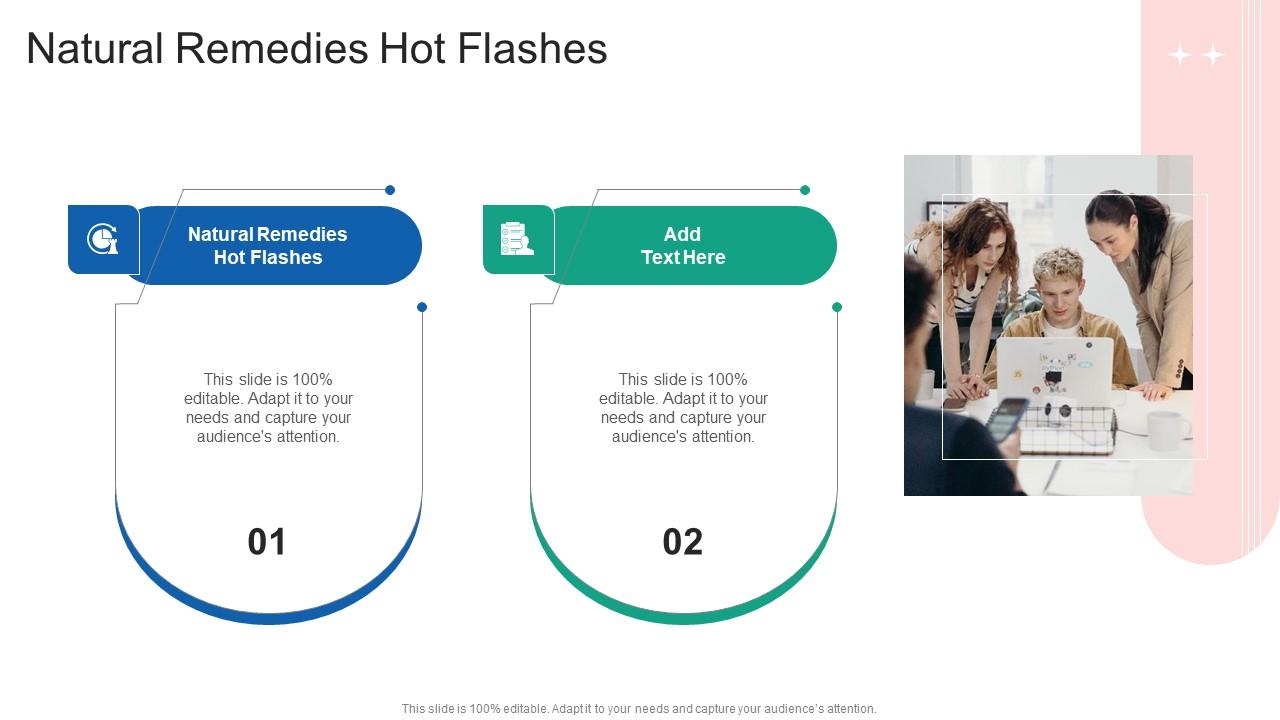 Natural Remedies Hot Flashes

Natural Remedies Hot Flashes

This slide is 100% editable. Adapt it to your needs and capture your audience's attention.

01

Add Text Here

This slide is 100% editable. Adapt it to your needs and capture your audience's attention.

02

This slide is 100% editable. Adapt it to your needs and capture your audience's attention.